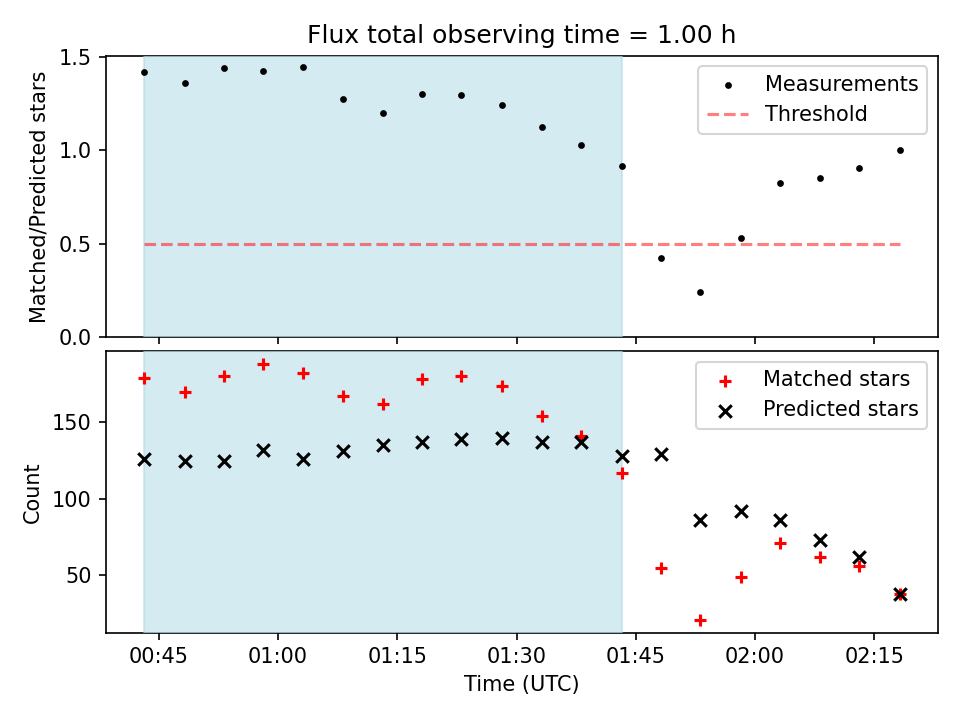 Flux total observing time = 1.00 h

Matched/Predicted stars

1.5
1.0
0.5
0.0

Measurements
Threshold

Count

150
100
50

Matched stars
Predicted stars

00:45
01:00
01:15
01:30
01:45
02:00
02:15

Time (UTC)